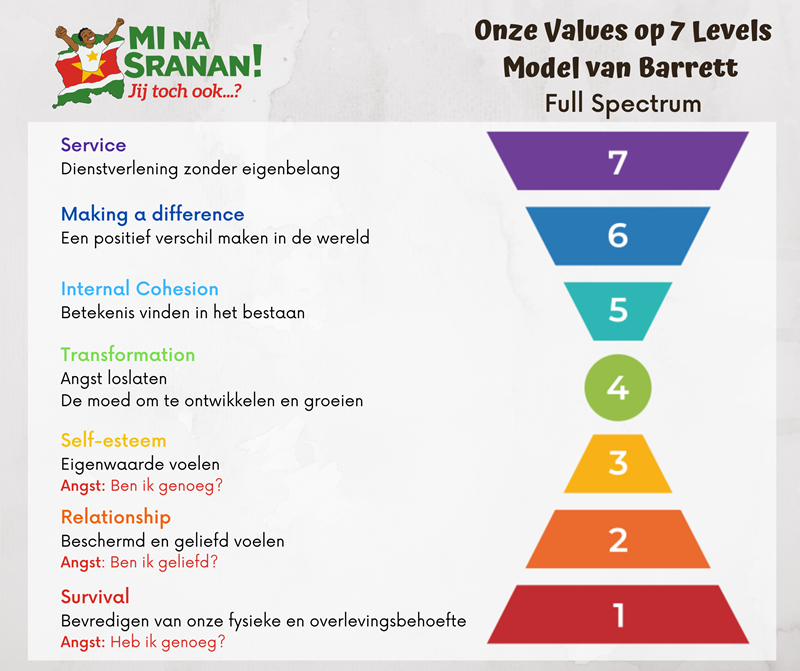 MI NA SRANAN!
Jij toch ook...?

Onze Values op 7 Levels
Model van Barrett
Full Spectrum

Service
Dienstverlening zonder eigenbelang

7

Making a difference
Een positief verschil maken in de wereld

6

Internal Cohesion
Betekenis vinden in het bestaan

5

Transformation
Angst loslaten
De moed om te ontwikkelen en groeien

4

Self-esteem
Eigenwaarde voelen
Angst: Ben ik genoeg?

3

Relationship
Beschermd en geliefd voelen
Angst: Ben ik geliefd?

2

Survival
Bevredigen van onze fysieke en overlevingsbehoefte
Angst: Heb ik genoeg?

1